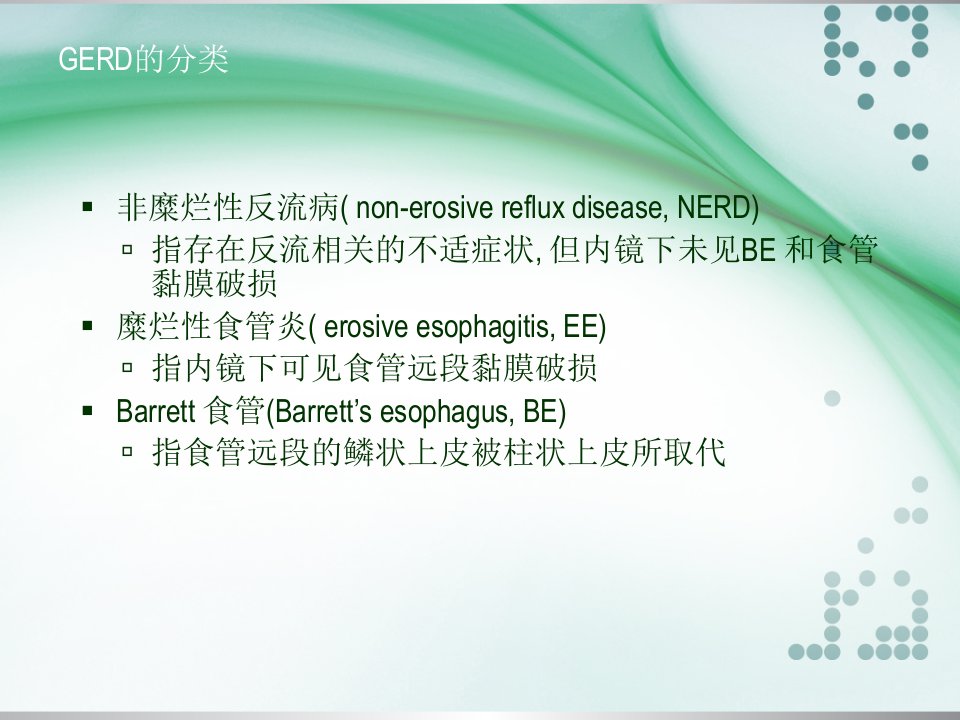 GERD的分类

▪ 非糜烂性反流病( non-erosive reflux disease, NERD)
 ▫ 指存在反流相关的不适症状, 但内镜下未见BE 和食管黏膜破损
▪ 糜烂性食管炎( erosive esophagitis, EE)
 ▫ 指内镜下可见食管远段黏膜破损
▪ Barrett 食管(Barrett's esophagus, BE)
 ▫ 指食管远段的鳞状上皮被柱状上皮所取代